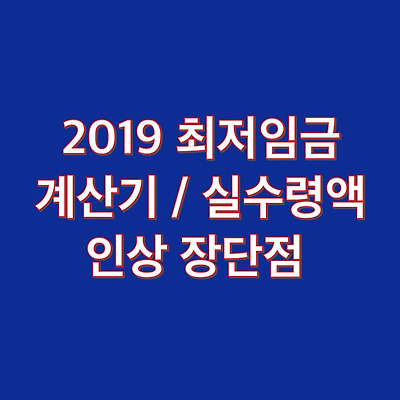 2019 최저임금
계산기 / 실수령액
인상 장단점